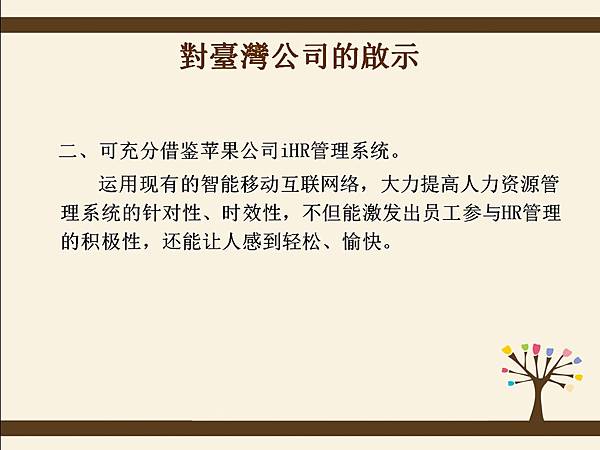 對臺灣公司的啟示

二、可充分借鉴苹果公司iHR管理系统。

运用现有的智能移动互联网络，大力提高人力资源管理系统的针对性、时效性，不但能激发出员工参与HR管理的积极性，还能让人感到轻松、愉快。